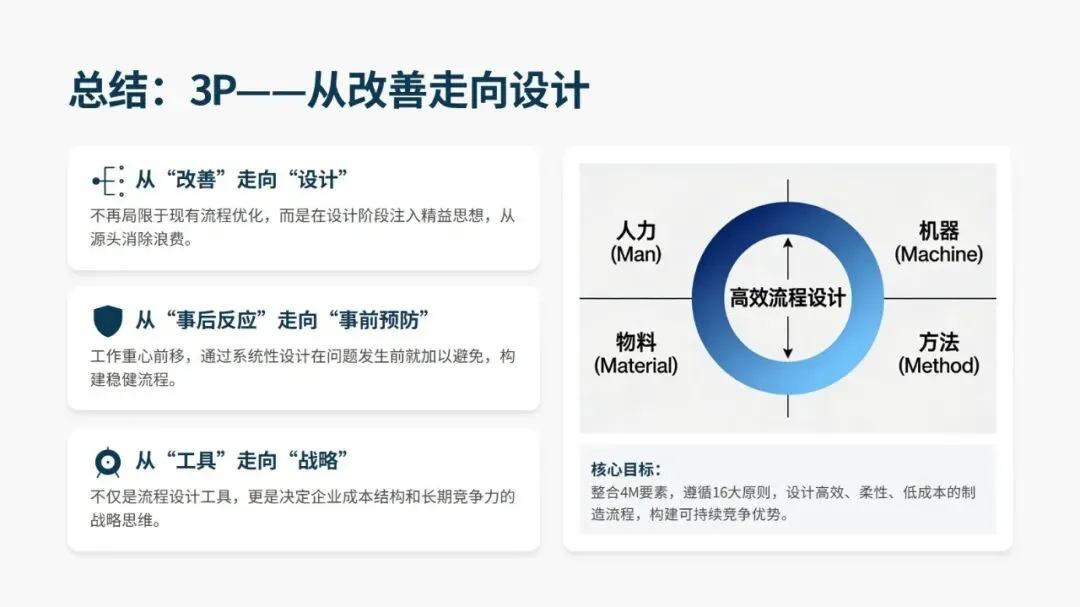 总结：3P——从改善走向设计

从“改善”走向“设计”
不再局限于现有流程优化，而是在设计阶段注入精益思想，从源头消除浪费。

从“事后反应”走向“事前预防”
工作重心前移，通过系统性设计在问题发生前就加以避免，构建稳健流程。

从“工具”走向“战略”
不仅是流程设计工具，更是决定企业成本结构和长期竞争力的战略思维。

人力
(Man)

机器
(Machine)

高效流程设计

物料
(Material)

方法
(Method)

核心目标：
整合4M要素，遵循16大原则，设计高效、柔性、低成本的制造流程，构建可持续竞争优势。